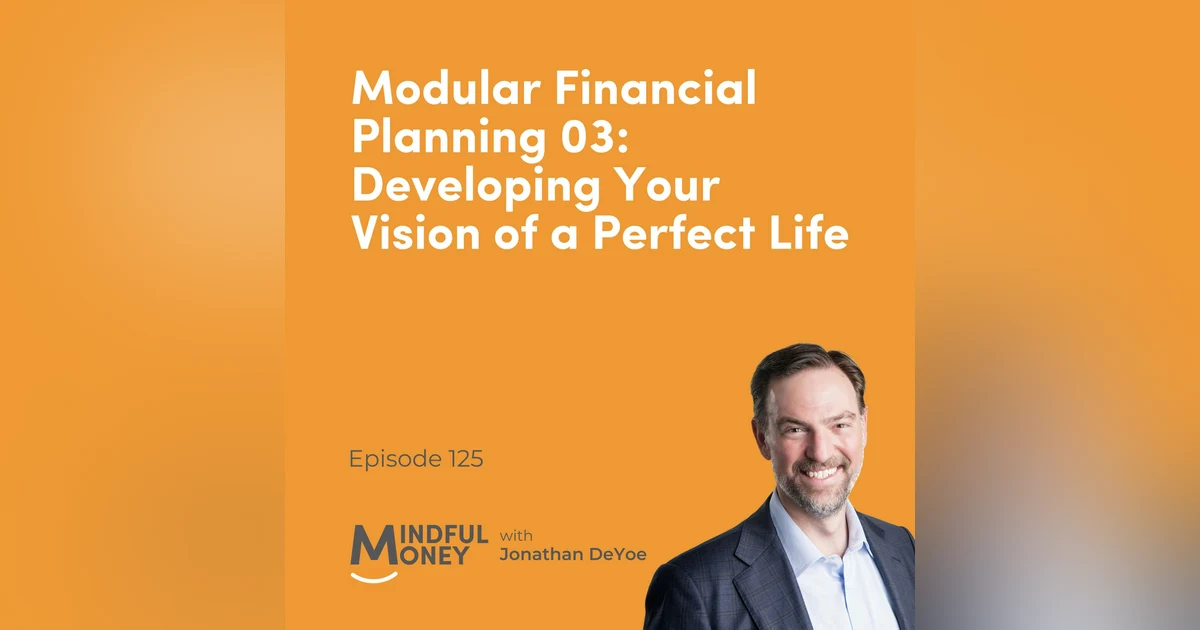 Modular Financial Planning 03: Developing Your Vision of a Perfect Life

Episode 125

MINDFUL MONEY with Jonathan DeYoe